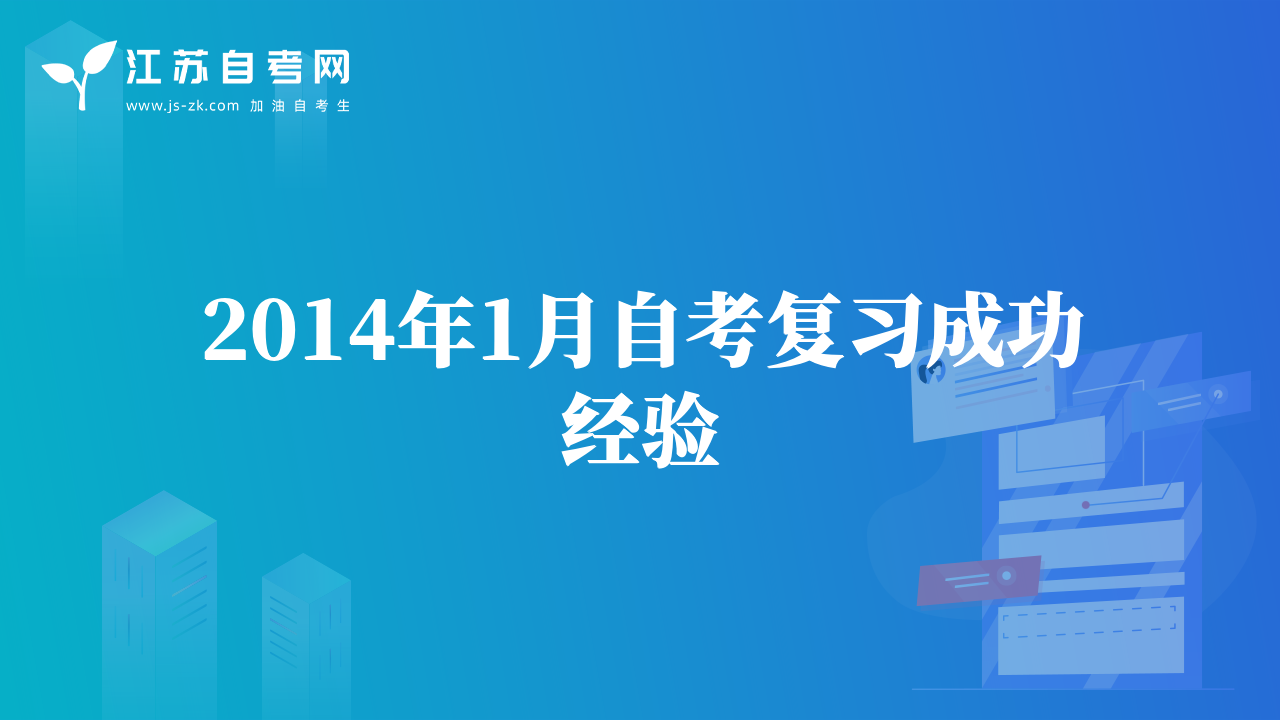 江苏自考网
www.js-zk.com 加油自考生

2014年1月自考复习成功经验